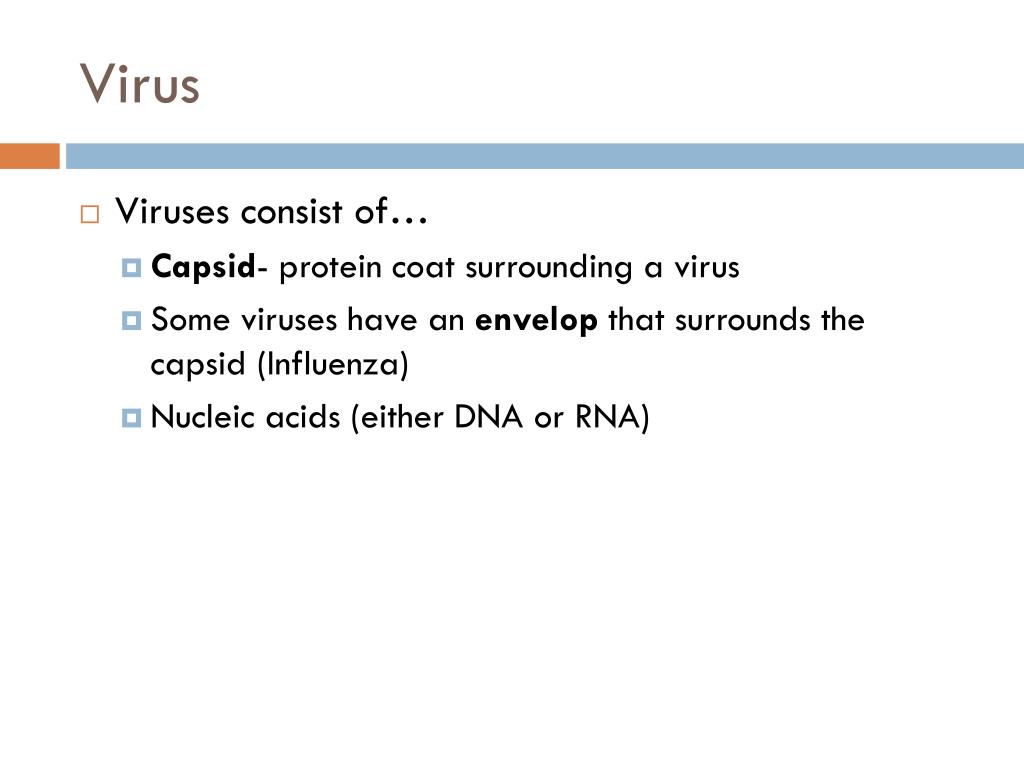 Virus

Viruses consist of…

Capsid- protein coat surrounding a virus

Some viruses have an envelop that surrounds the capsid (Influenza)

Nucleic acids (either DNA or RNA)